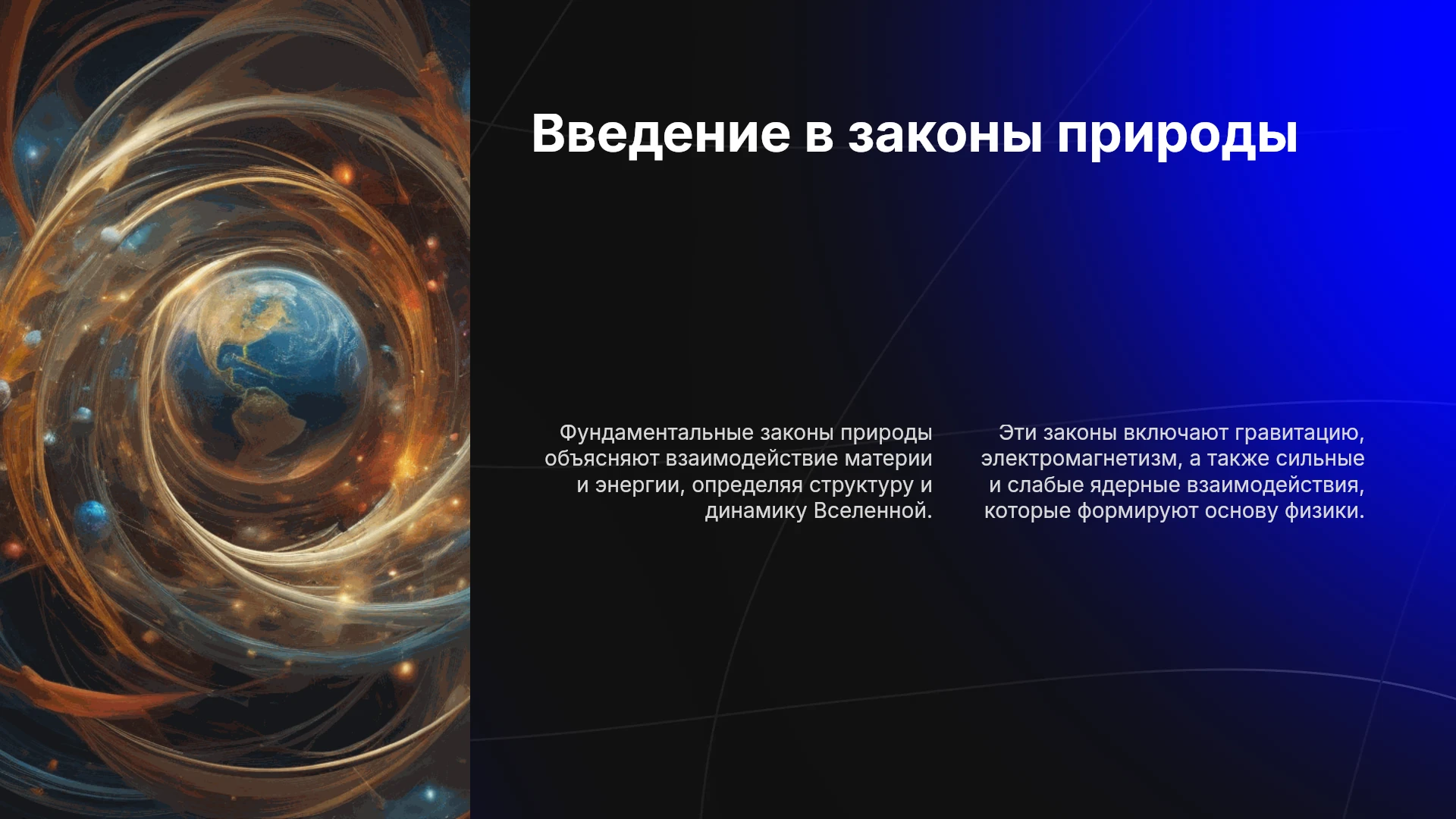 Введение в законы природы

Фундаментальные законы природы объясняют взаимодействие материи и энергии, определяя структуру и динамику Вселенной.

Эти законы включают гравитацию, электромагнетизм, а также сильные и слабые ядерные взаимодействия, которые формируют основу физики.